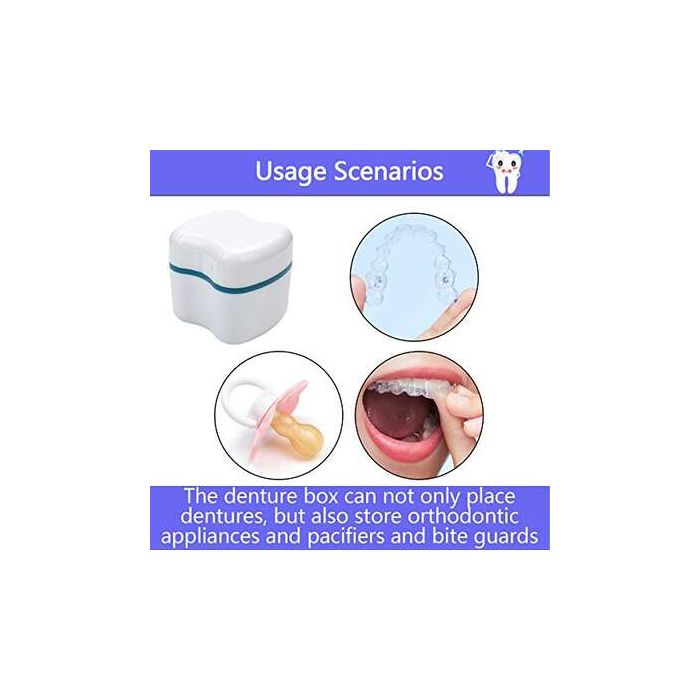 Usage Scenarios

The denture box can not only place dentures, but also store orthodontic appliances and pacifiers and bite guards